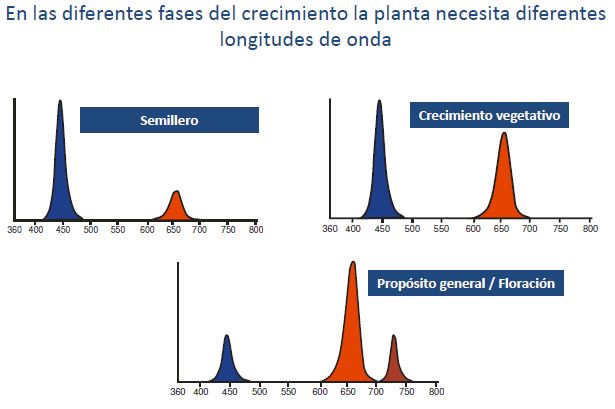 En las diferentes fases del crecimiento la planta necesita diferentes longitudes de onda

Semillero

360 400 450 500 550 600 650 700 750 800

Crecimiento vegetativo

360 400 450 500 550 600 650 700 750 800

Propósito general / Floración

360 400 450 500 550 600 650 700 750 800